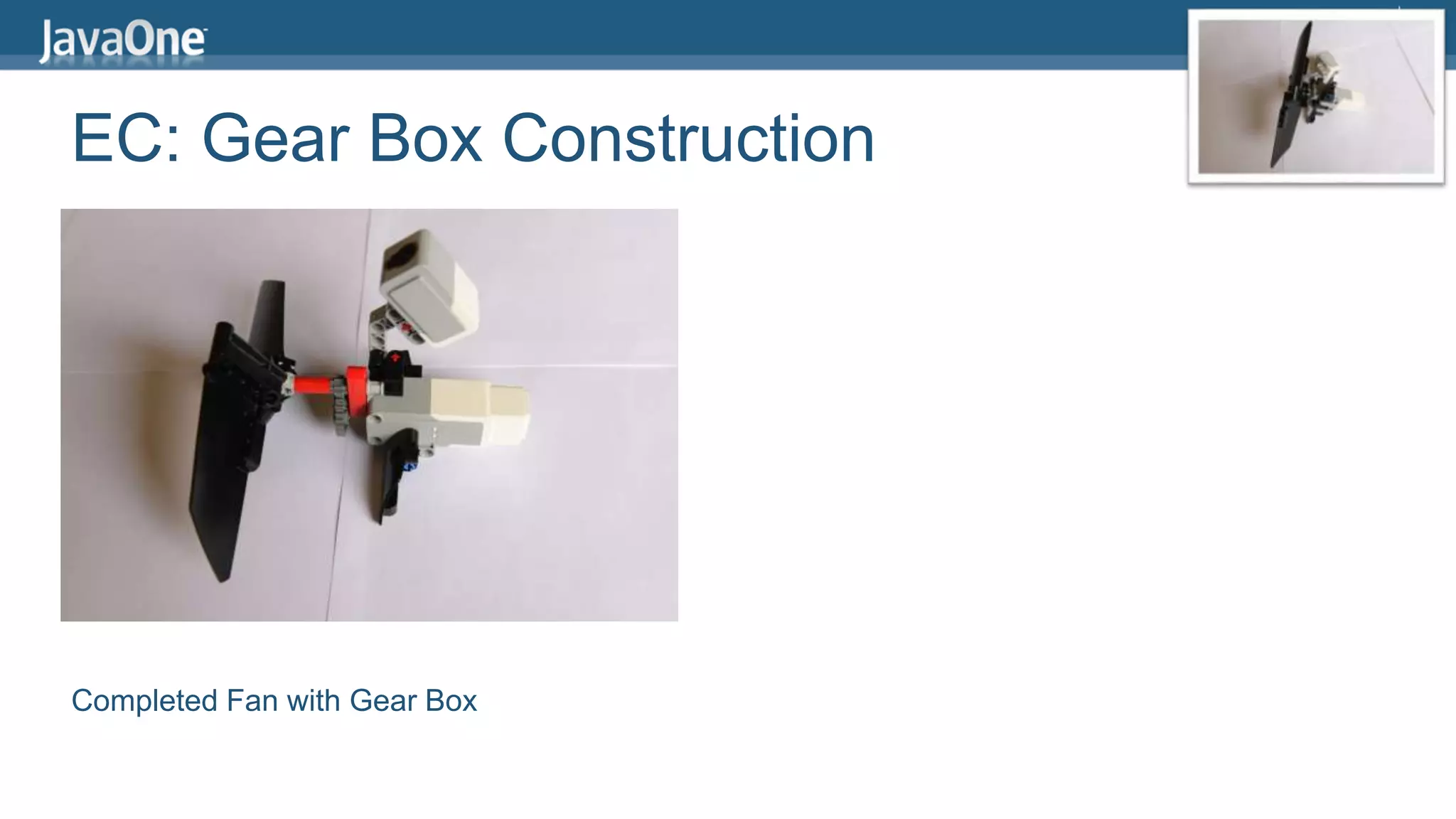 JavaOne

EC: Gear Box Construction

Completed Fan with Gear Box